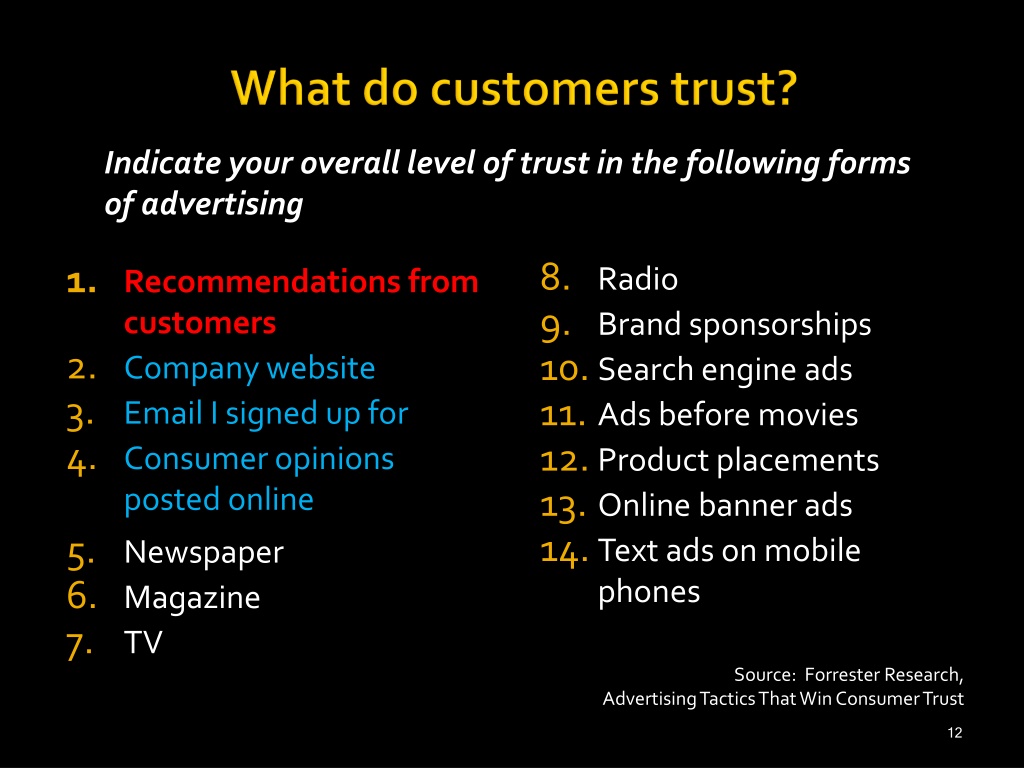 What do customers trust?

Indicate your overall level of trust in the following forms of advertising

1. Recommendations from customers
2. Company website
3. Email I signed up for
4. Consumer opinions posted online
5. Newspaper
6. Magazine
7. TV

8. Radio
9. Brand sponsorships
10. Search engine ads
11. Ads before movies
12. Product placements
13. Online banner ads
14. Text ads on mobile phones

Source: Forrester Research, Advertising Tactics That Win Consumer Trust

12